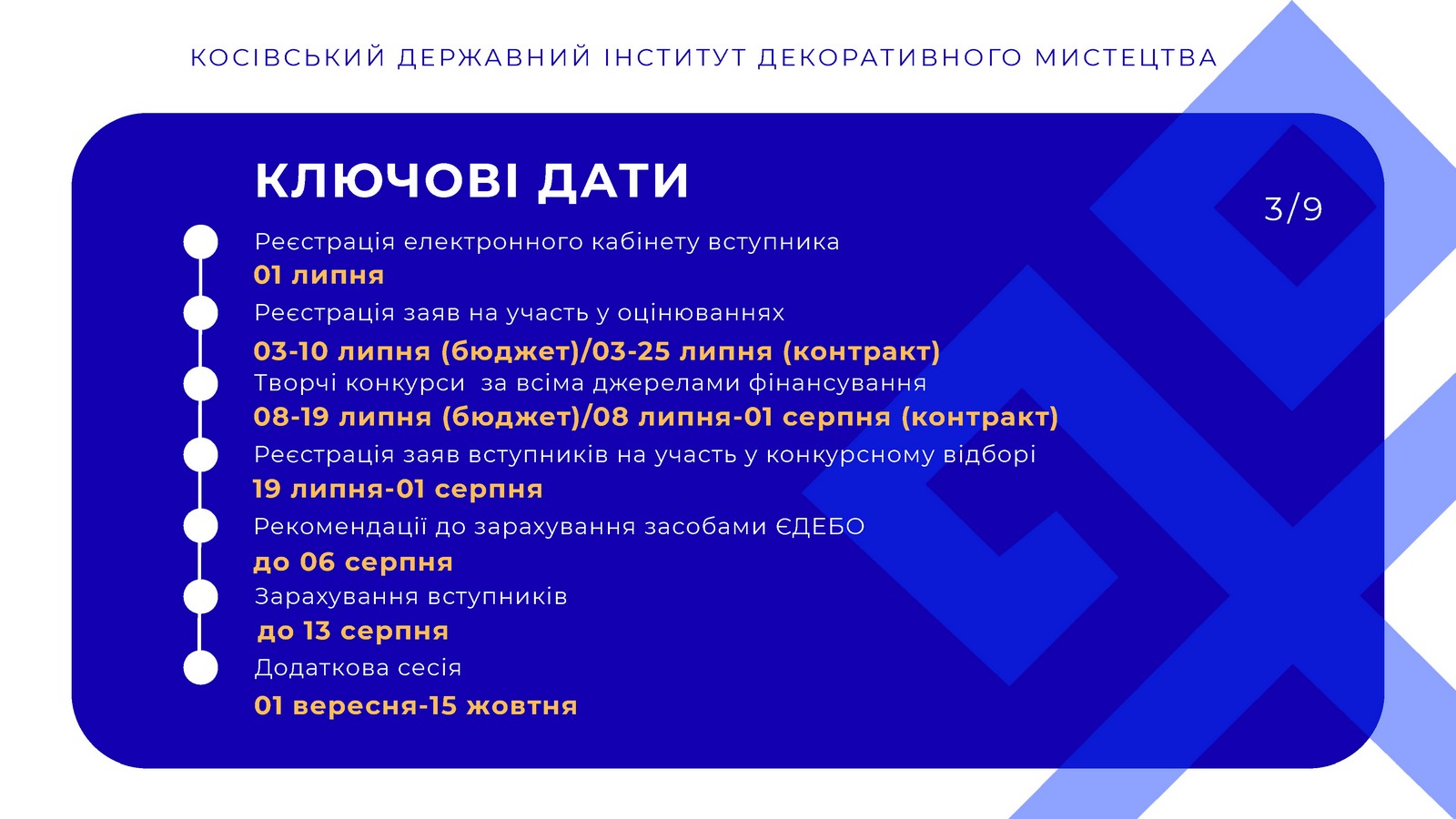 КОСІВСЬКИЙ ДЕРЖАВНИЙ ІНСТИТУТ ДЕКОРАТИВНОГО МИСТЕЦТВА

КЛЮЧОВІ ДАТИ

3/9

Реєстрація електронного кабінету вступника
01 липня

Реєстрація заяв на участь у оцінюваннях
03-10 липня (бюджет)/03-25 липня (контракт)

Творчі конкурси за всіма джерелами фінансування
08-19 липня (бюджет)/08 липня-01 серпня (контракт)

Реєстрація заяв вступників на участь у конкурсному відборі
19 липня-01 серпня

Рекомендації до зарахування засобами ЄДЕБО
до 06 серпня

Зарахування вступників
до 13 серпня

Додаткова сесія
01 вересня-15 жовтня